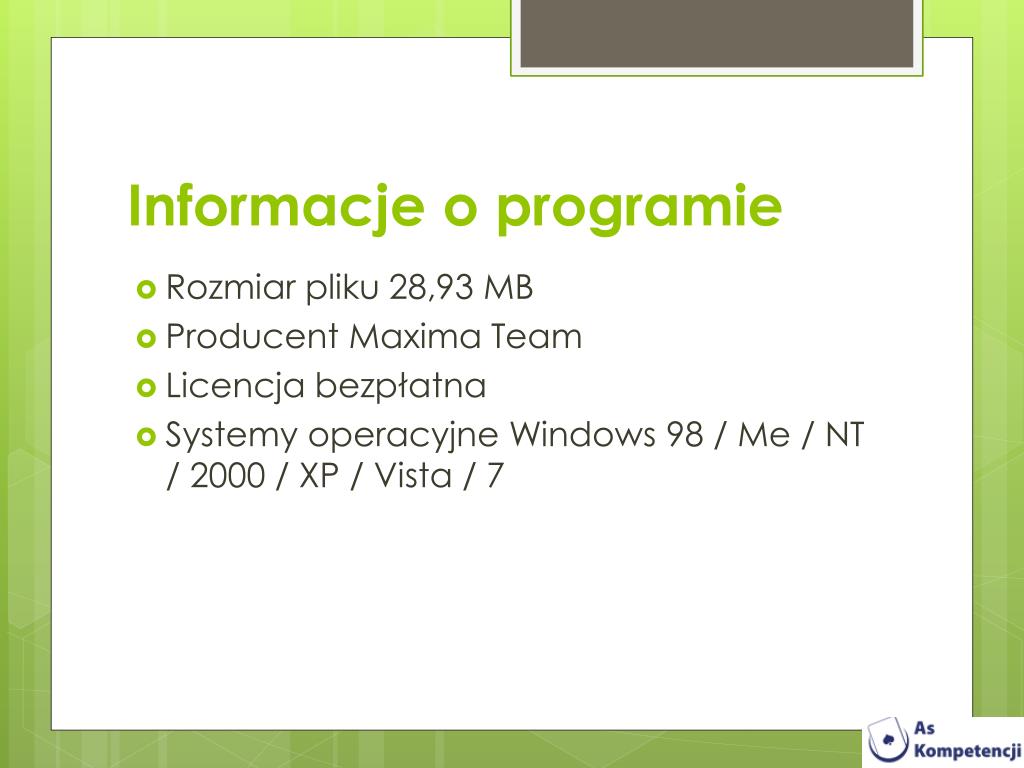 Informacje o programie

Rozmiar pliku 28,93 MB

Producent Maxima Team

Licencja bezpłatna

Systemy operacyjne Windows 98 / Me / NT / 2000 / XP / Vista / 7

As Kompetencji